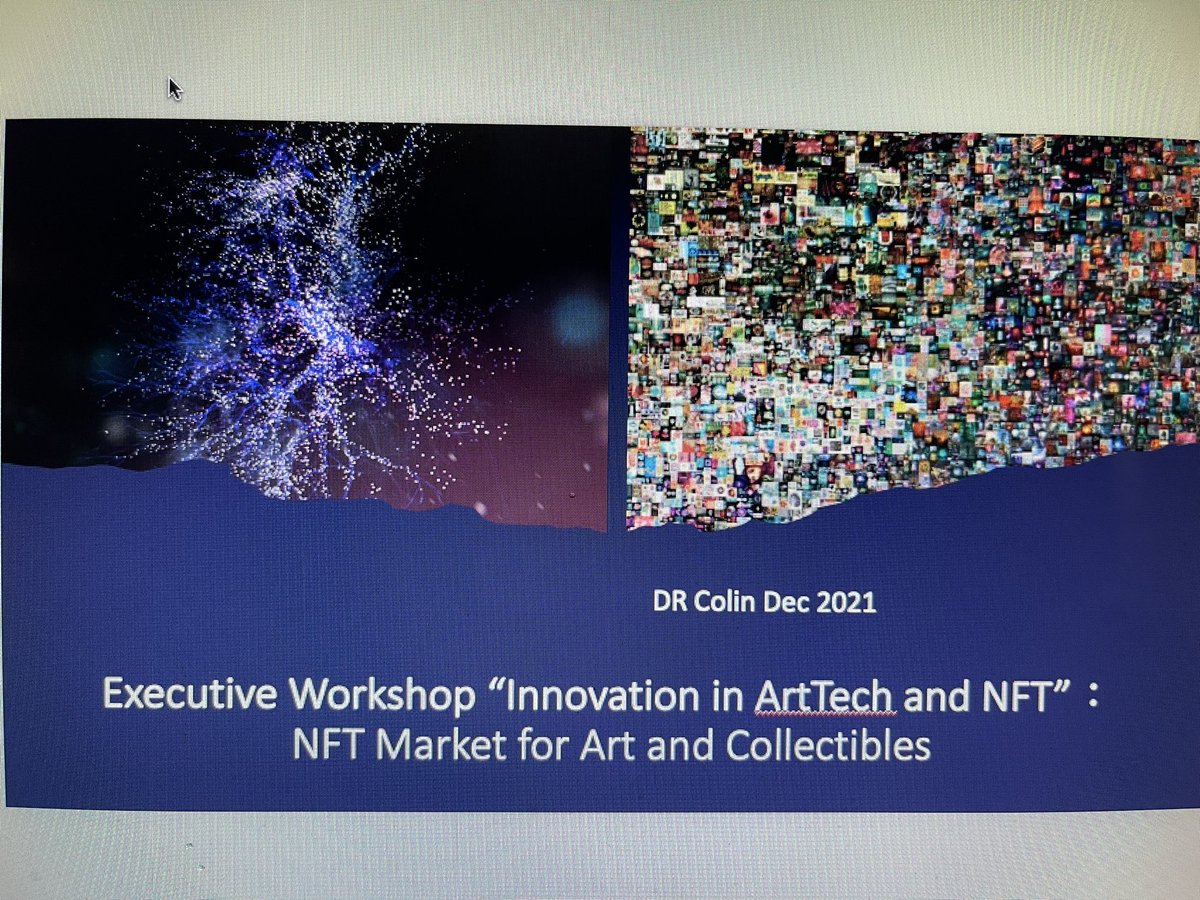 DR Colin Dec 2021

Executive Workshop “Innovation in ArtTech and NFT”：
NFT Market for Art and Collectibles